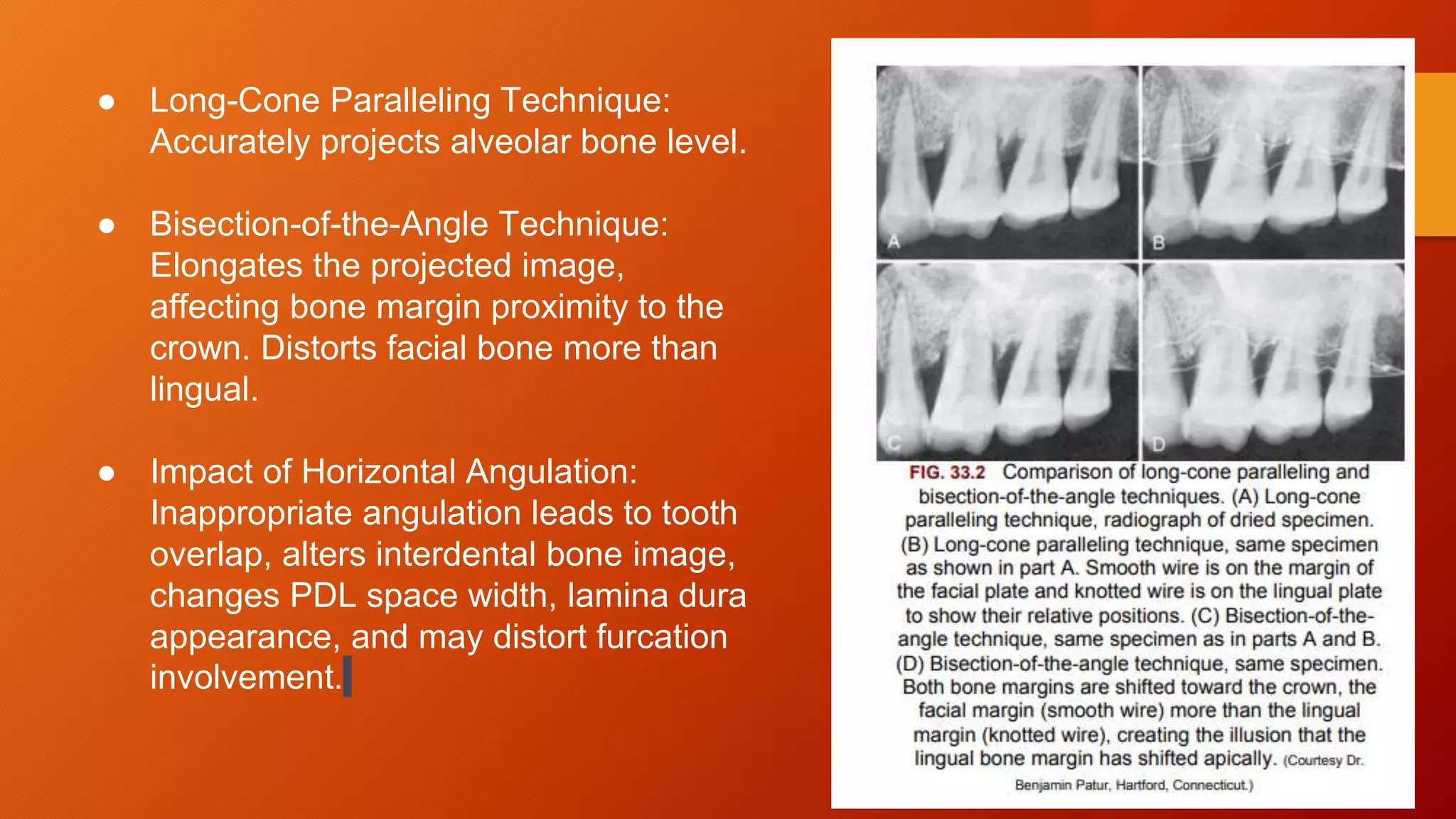 ● Long-Cone Paralleling Technique: Accurately projects alveolar bone level.

● Bisection-of-the-Angle Technique: Elongates the projected image, affecting bone margin proximity to the crown. Distorts facial bone more than lingual.

● Impact of Horizontal Angulation: Inappropriate angulation leads to tooth overlap, alters interdental bone image, changes PDL space width, lamina dura appearance, and may distort furcation involvement.

A

B

C

D

FIG. 33.2 Comparison of long-cone paralleling and bisection-of-the-angle techniques. (A) Long-cone paralleling technique, radiograph of dried specimen. (B) Long-cone paralleling technique, same specimen as shown in part A. Smooth wire is on the margin of the facial plate and knotted wire is on the lingual plate to show their relative positions. (C) Bisection-of-the-angle technique, same specimen as in parts A and B. (D) Bisection-of-the-angle technique, same specimen. Both bone margins are shifted toward the crown, the facial margin (smooth wire) more than the lingual margin (knotted wire), creating the illusion that the lingual bone margin has shifted apically. (Courtesy Dr. Benjamin Patur, Hartford, Connecticut.)